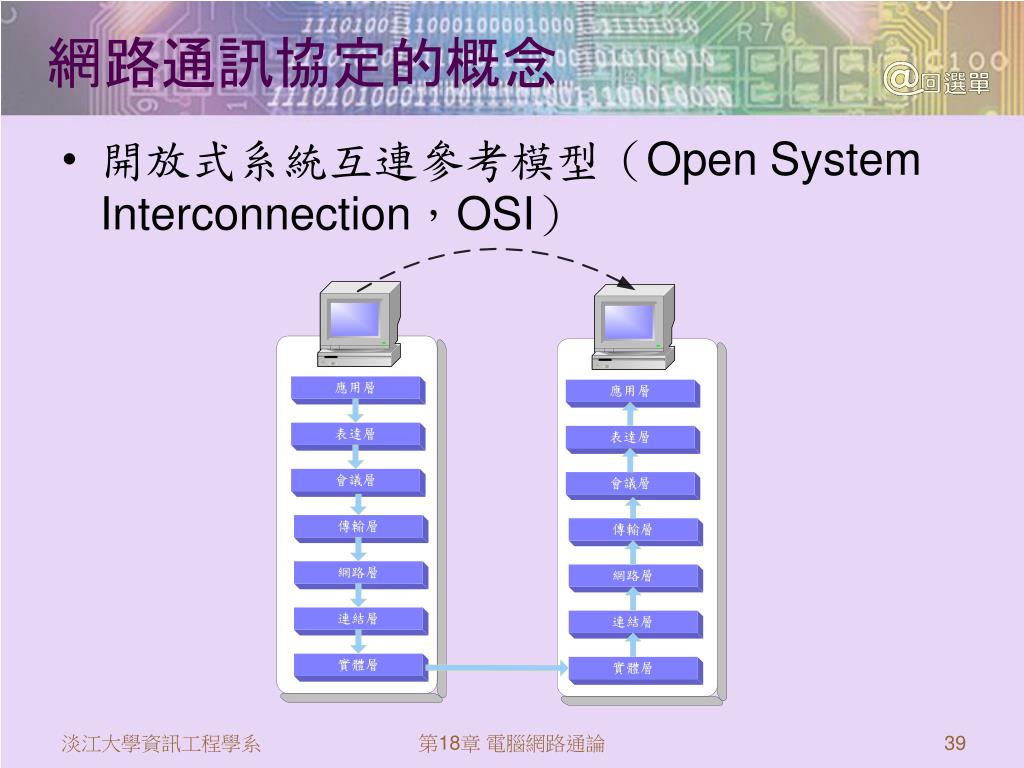 網路通訊協定的概念

@回選單

• 開放式系統互連參考模型（Open System Interconnection，OSI）

應用層
表達層
會議層
傳輸層
網路層
連結層
實體層

應用層
表達層
會議層
傳輸層
網路層
連結層
實體層

淡江大學資訊工程學系

第18章 電腦網路通論

39